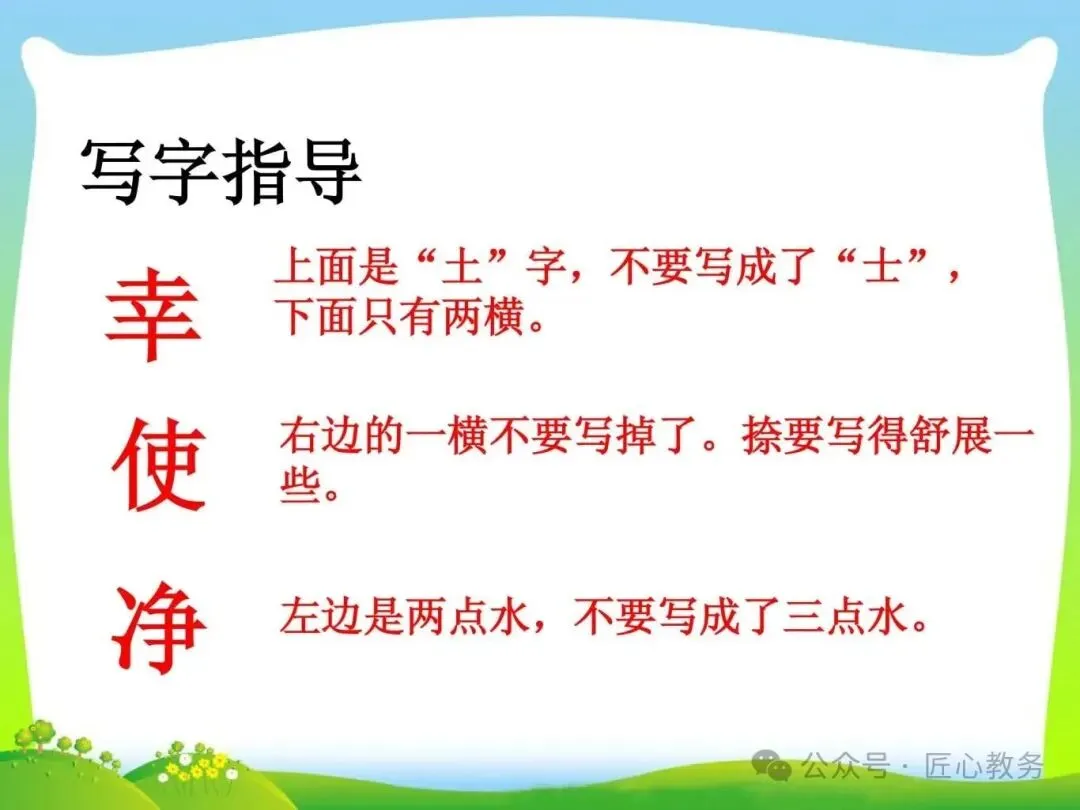 写字指导

幸

上面是“土”字，不要写成了“士”，下面只有两横。

使

右边的一横不要写掉了。捺要写得舒展一些。

净

左边是两点水，不要写成了三点水。

公众号 · 匠心教务